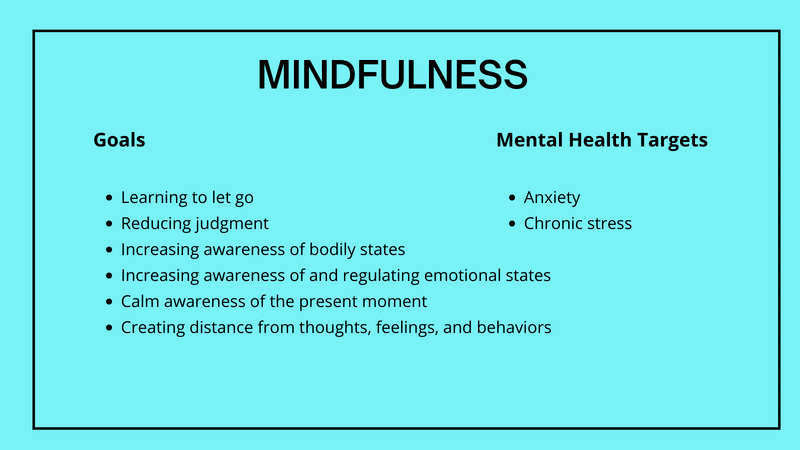 MINDFULNESS

Goals

- Learning to let go
- Reducing judgment
- Increasing awareness of bodily states
- Increasing awareness of and regulating emotional states
- Calm awareness of the present moment
- Creating distance from thoughts, feelings, and behaviors

Mental Health Targets

- Anxiety
- Chronic stress